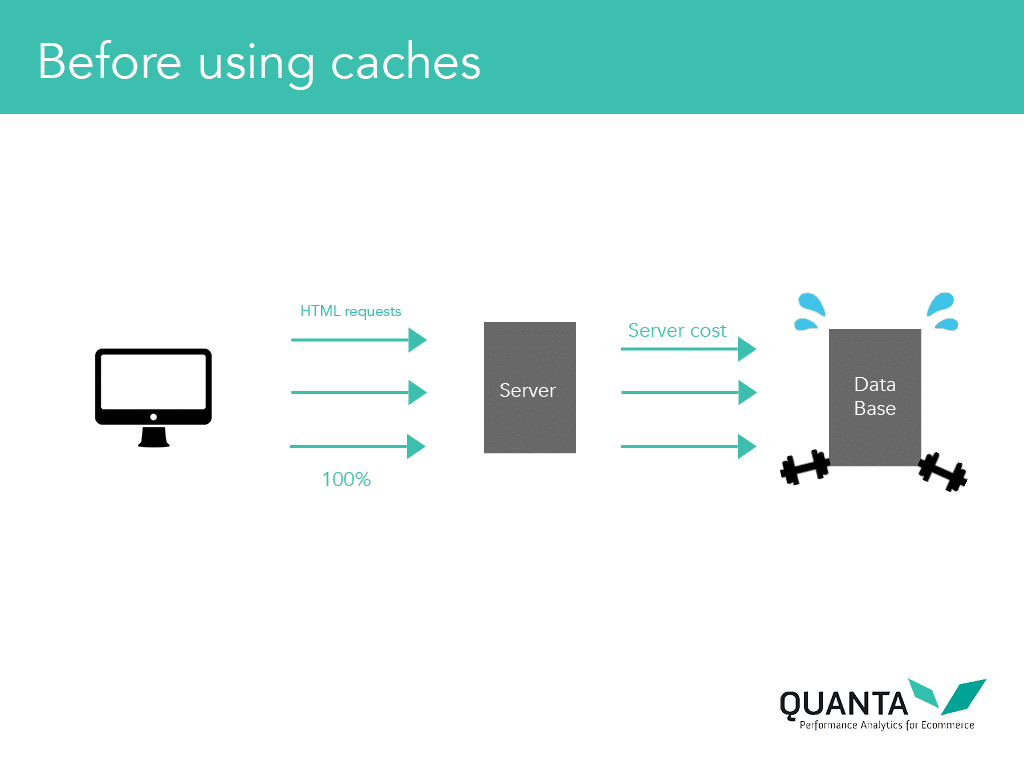 Before using caches

HTML requests

100%

Server

Server cost

Data Base

QUANTA
Performance Analytics for Ecommerce